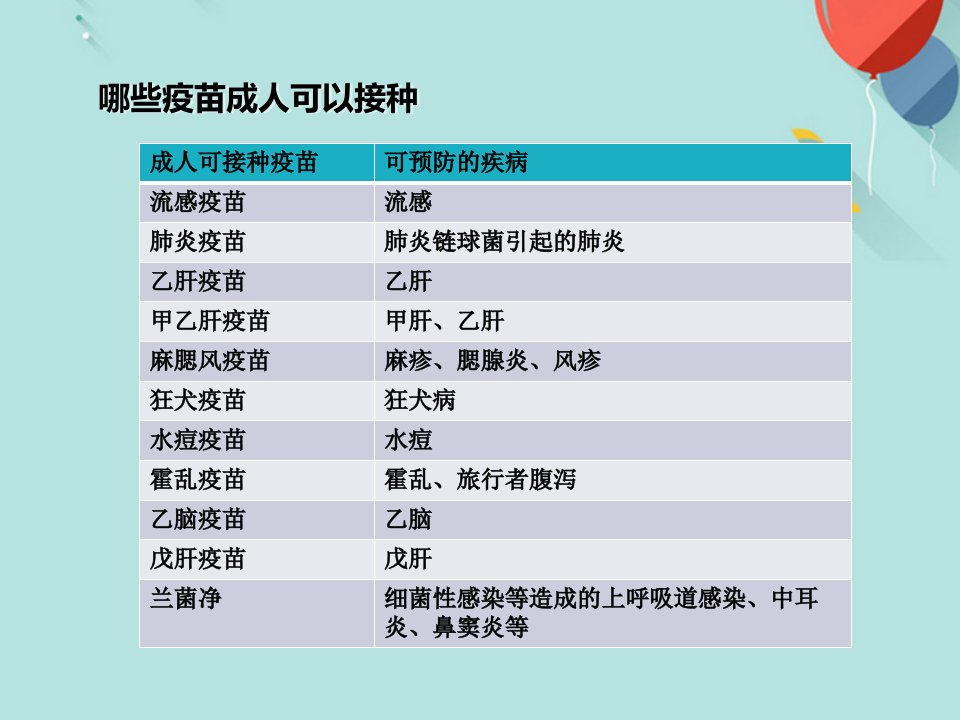 哪些疫苗成人可以接种

| 成人可接种疫苗 | 可预防的疾病 |
|---|---|
| 流感疫苗 | 流感 |
| 肺炎疫苗 | 肺炎链球菌引起的肺炎 |
| 乙肝疫苗 | 乙肝 |
| 甲乙肝疫苗 | 甲肝、乙肝 |
| 麻腮风疫苗 | 麻疹、腮腺炎、风疹 |
| 狂犬疫苗 | 狂犬病 |
| 水痘疫苗 | 水痘 |
| 霍乱疫苗 | 霍乱、旅行者腹泻 |
| 乙脑疫苗 | 乙脑 |
| 戊肝疫苗 | 戊肝 |
| 兰菌净 | 细菌性感染等造成的上呼吸道感染、中耳炎、鼻窦炎等 |